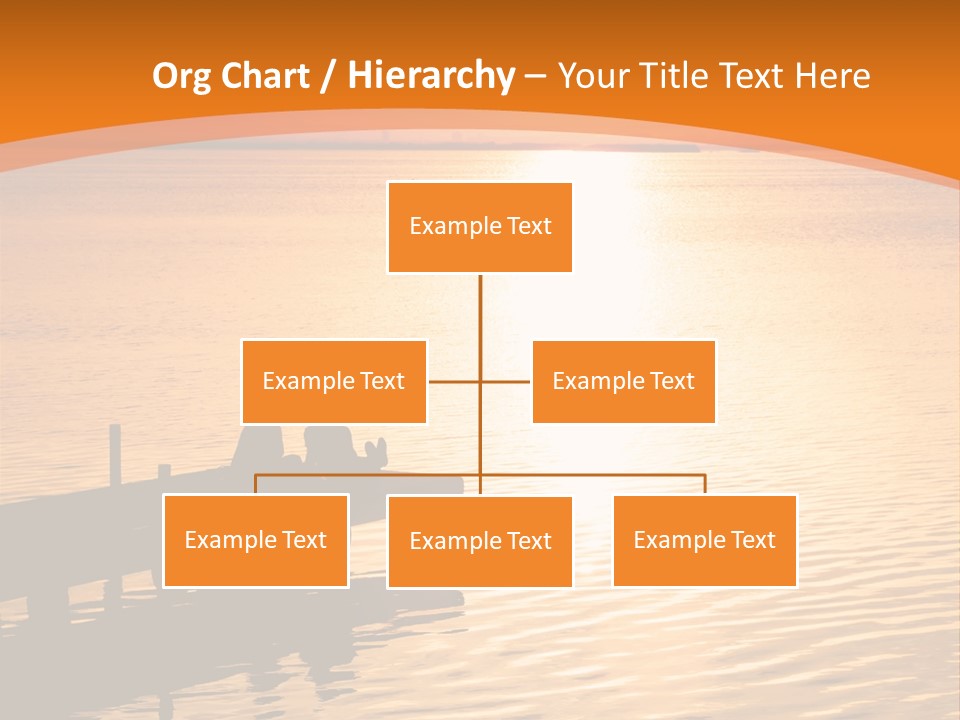 Org Chart / Hierarchy – Your Title Text Here

Example Text

Example Text

Example Text

Example Text

Example Text

Example Text